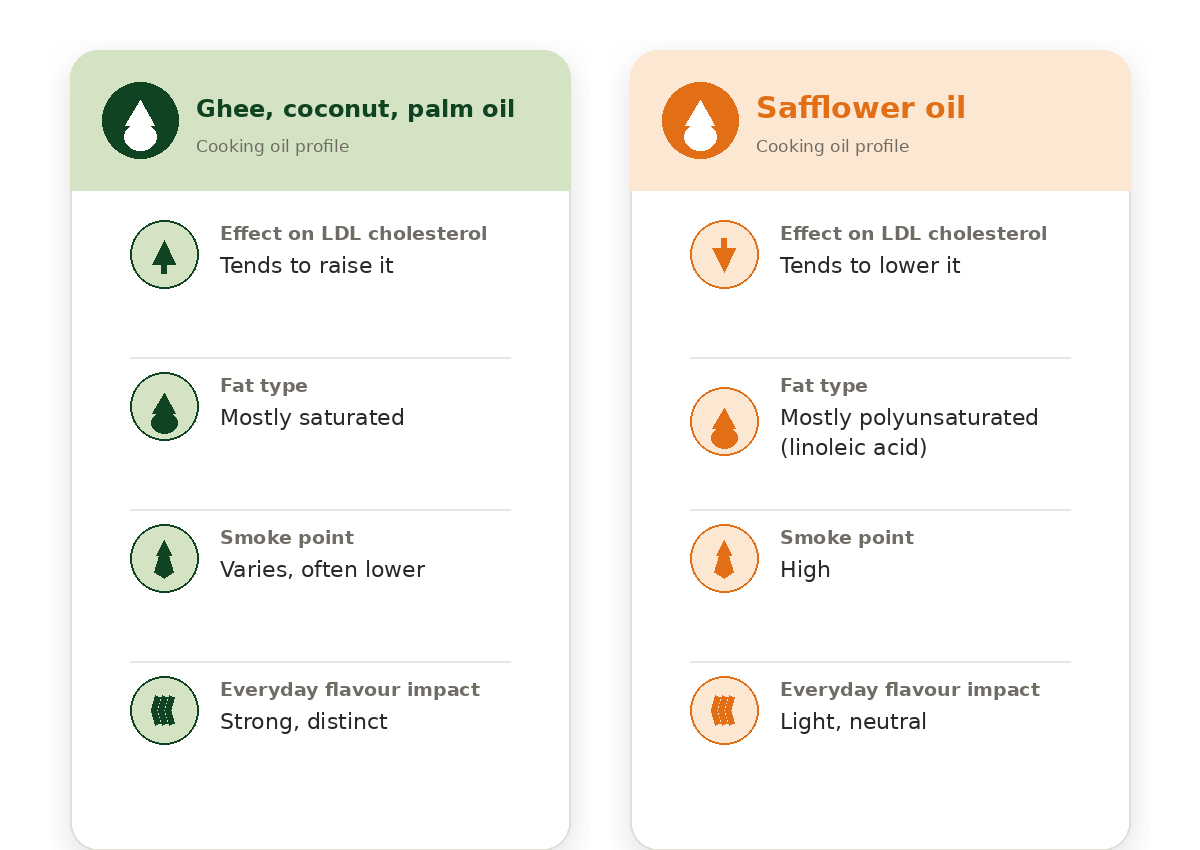 Ghee, coconut, palm oil
Cooking oil profile

Effect on LDL cholesterol
Tends to raise it

Fat type
Mostly saturated

Smoke point
Varies, often lower

Everyday flavour impact
Strong, distinct

Safflower oil
Cooking oil profile

Effect on LDL cholesterol
Tends to lower it

Fat type
Mostly polyunsaturated (linoleic acid)

Smoke point
High

Everyday flavour impact
Light, neutral